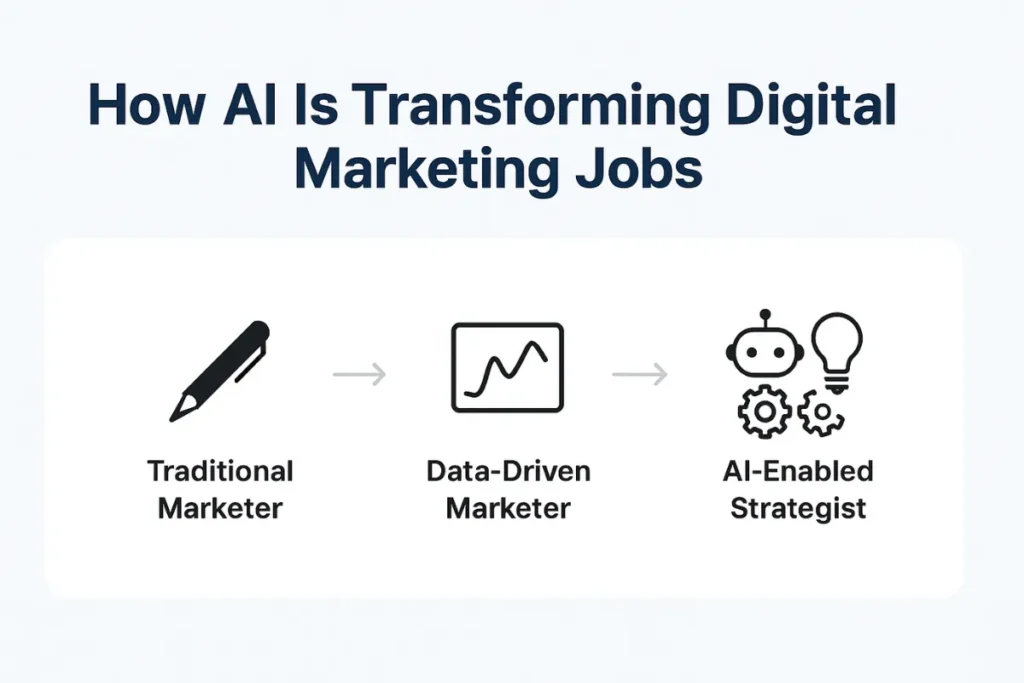 How AI Is Transforming Digital Marketing Jobs

Traditional Marketer

Data-Driven Marketer

AI-Enabled Strategist